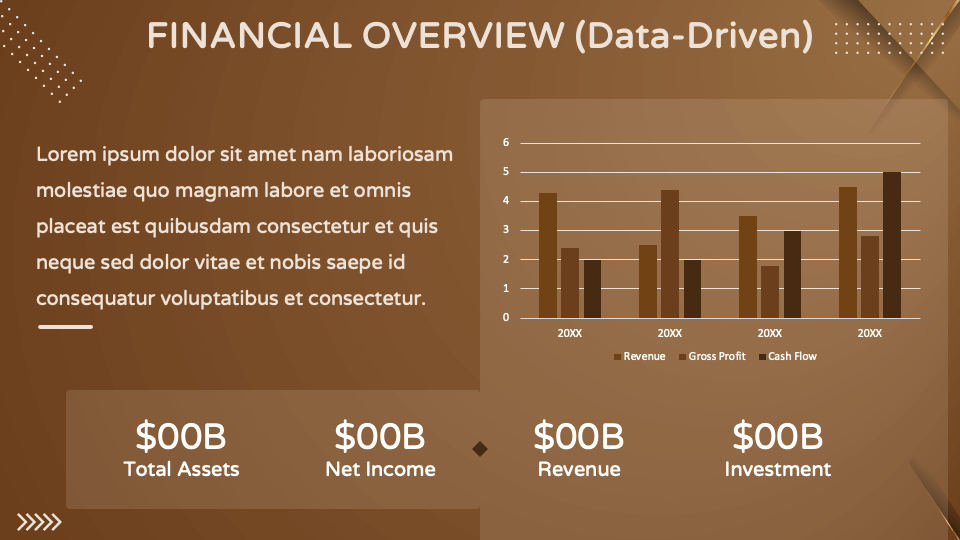 FINANCIAL OVERVIEW (Data-Driven)

Lorem ipsum dolor sit amet nam laboriosam molestiae quo magnam labore et omnis placeat est quibusdam consectetur et quis neque sed dolor vitae et nobis saepe id consequatur voluptatibus et consectetur.

6
5
4
3
2
1
0
20XX
20XX
20XX
20XX
Revenue
Gross Profit
Cash Flow

$00B
Total Assets

$00B
Net Income

$00B
Revenue

$00B
Investment